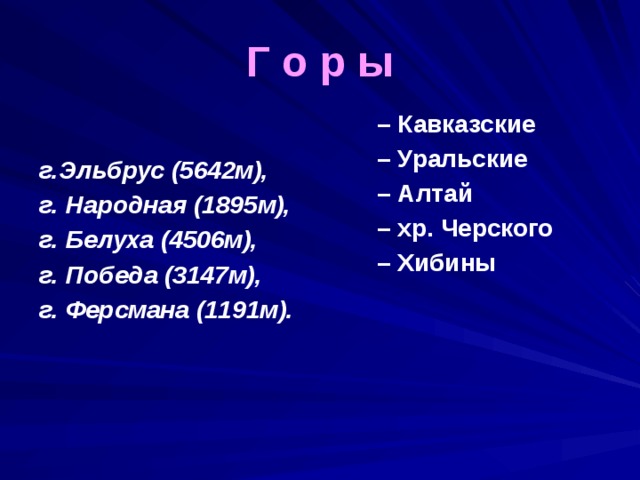 Г о р ы

г.Эльбрус (5642м),
г. Народная (1895м),
г. Белуха (4506м),
г. Победа (3147м),
г. Ферсмана (1191м).

– Кавказские
– Уральские
– Алтай
– хр. Черского
– Хибины